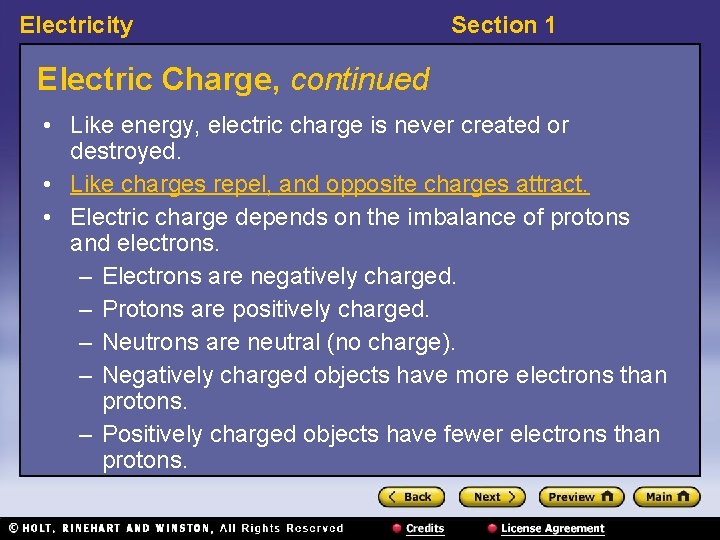 Electricity Section 1

Electric Charge, continued

• Like energy, electric charge is never created or destroyed.
• Like charges repel, and opposite charges attract.
• Electric charge depends on the imbalance of protons and electrons.
– Electrons are negatively charged.
– Protons are positively charged.
– Neutrons are neutral (no charge).
– Negatively charged objects have more electrons than protons.
– Positively charged objects have fewer electrons than protons.

Back Next Preview Main

© HOLT, RINEHART AND WINSTON, All Rights Reserved Credits License Agreement